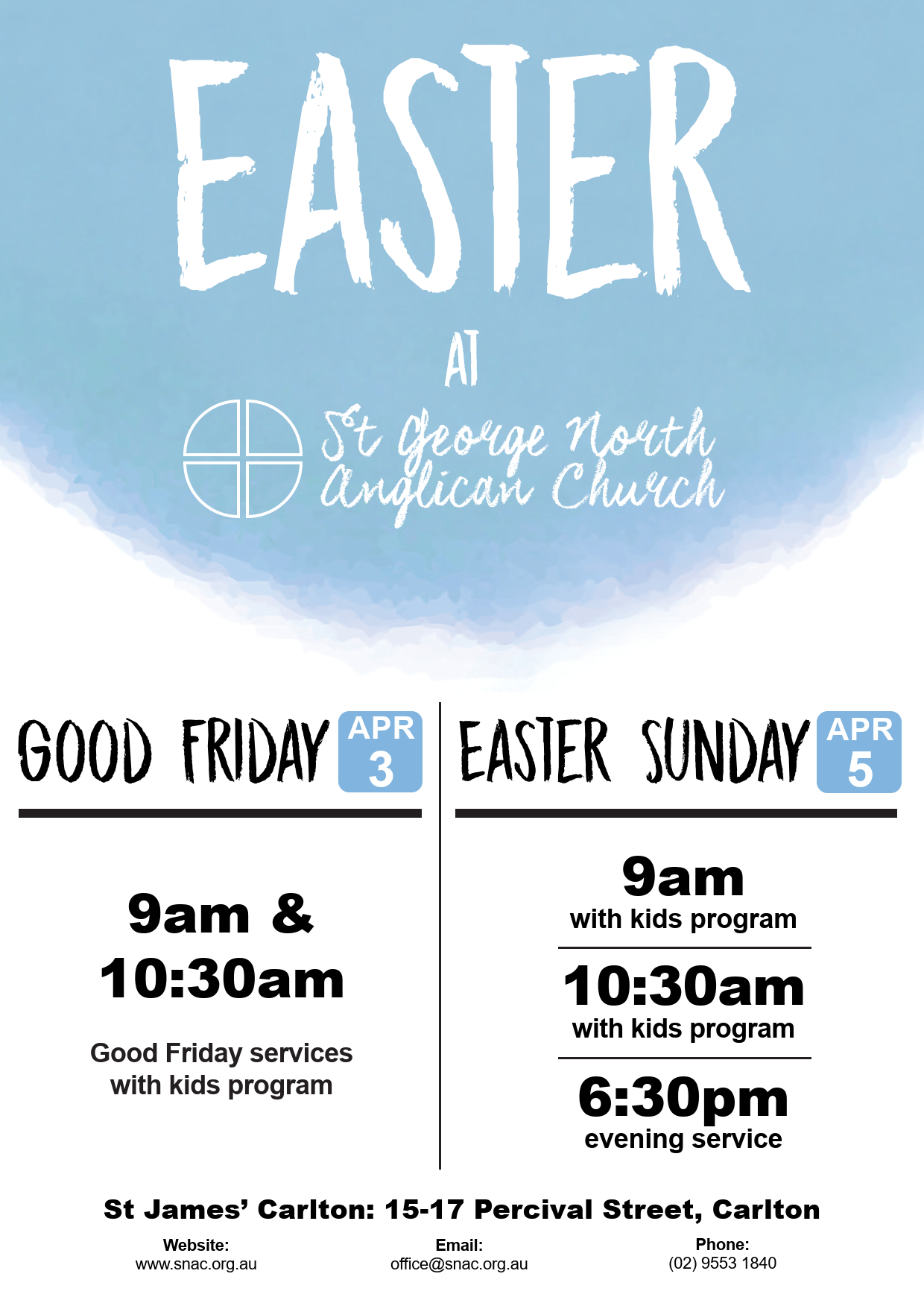 EASTER

AT

St George North Anglican Church

GOOD FRIDAY APR 3

9am &
10:30am

Good Friday services with kids program

EASTER SUNDAY APR 5

9am
with kids program

10:30am
with kids program

6:30pm
evening service

St James' Carlton: 15-17 Percival Street, Carlton

Website:
www.snac.org.au

Email:
office@snac.org.au

Phone:
(02) 9553 1840